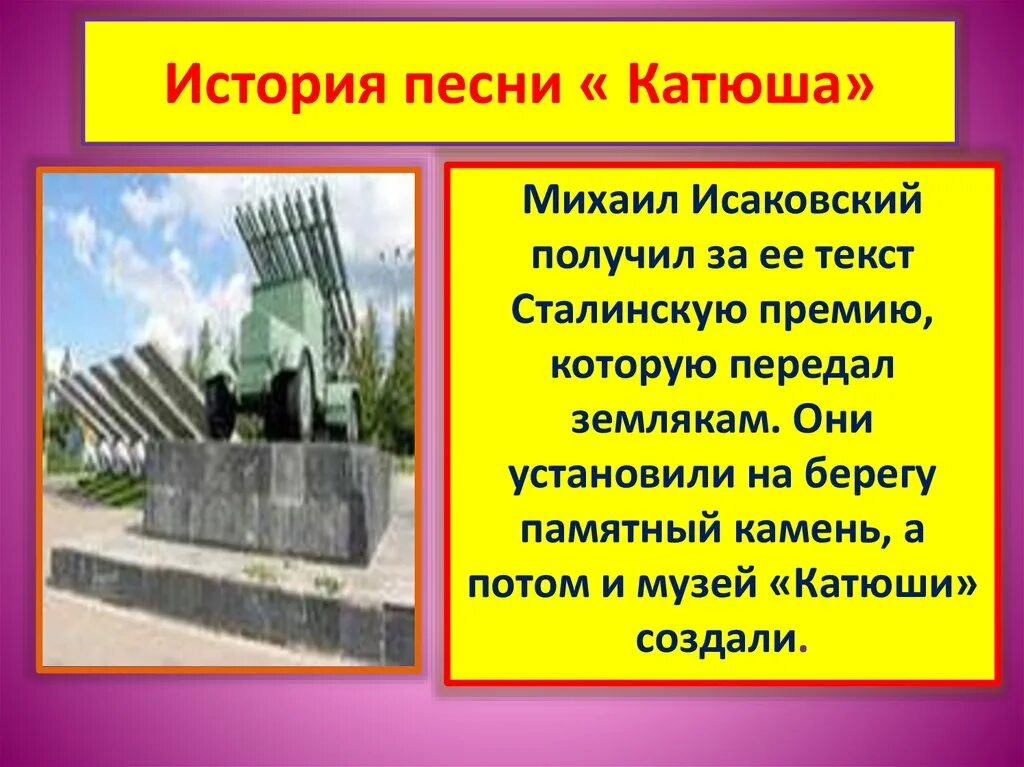 История песни « Катюша»

Михаил Исаковский получил за ее текст Сталинскую премию, которую передал землякам. Они установили на берегу памятный камень, а потом и музей «Катюши» создали.